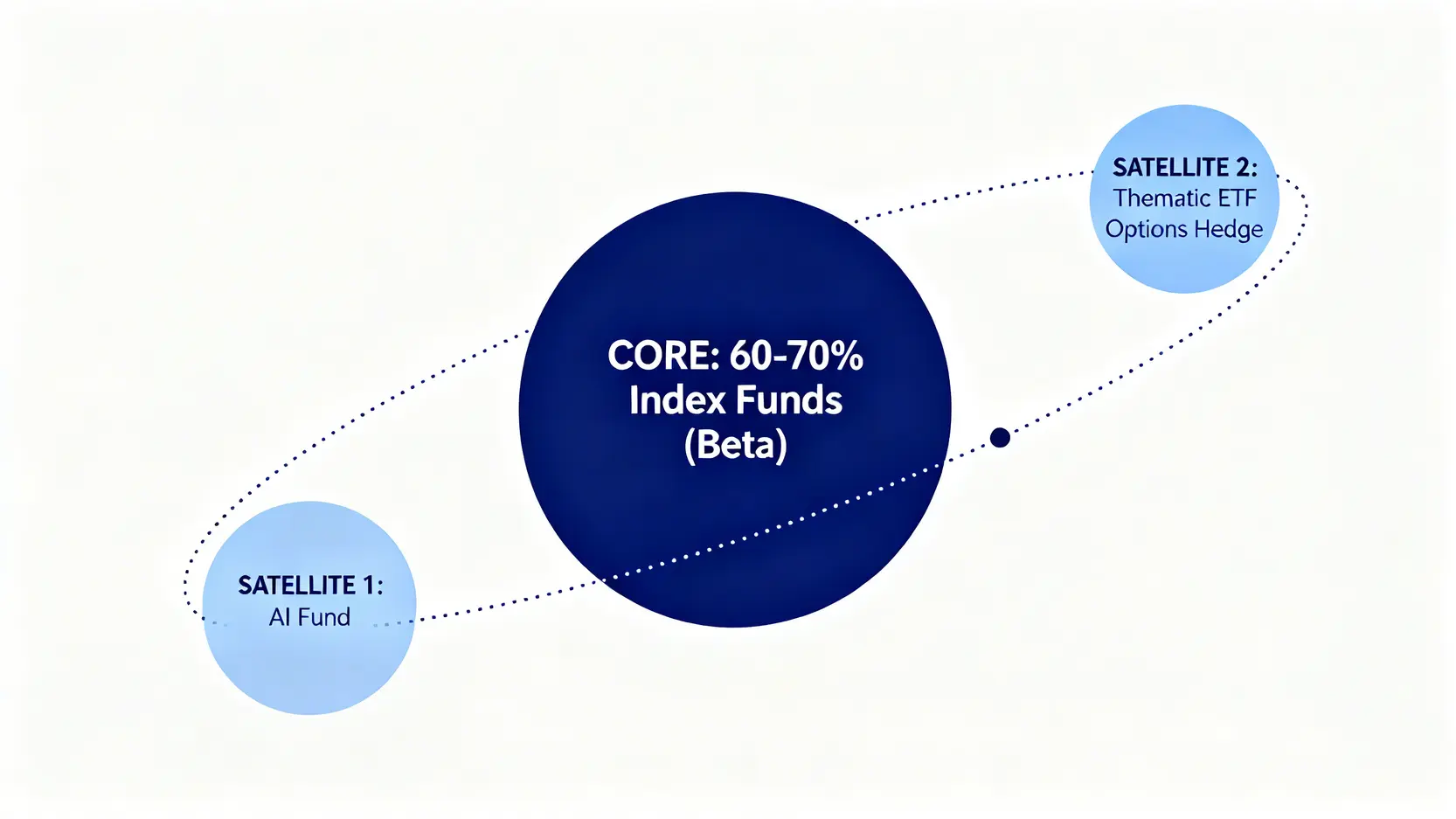 SATELLITE 2:
Thematic ETF
Options Hedge

CORE: 60-70%
Index Funds
(Beta)

SATELLITE 1:
AI Fund